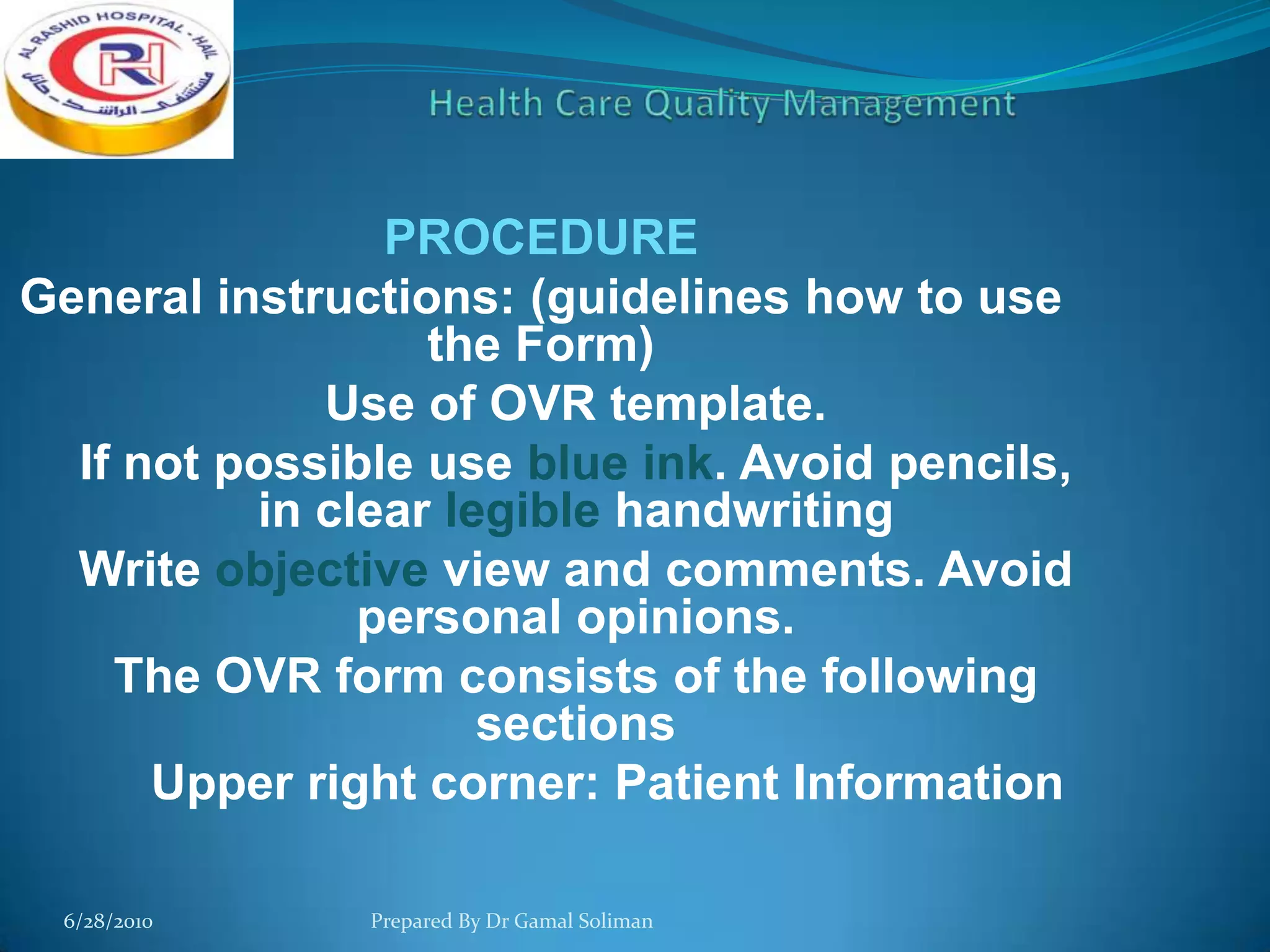 AL RASHID HOSPITAL - HAIL
RH
مستشفى الراشد - حائل

Health Care Quality Management

PROCEDURE

General instructions: (guidelines how to use the Form)

Use of OVR template.

If not possible use blue ink. Avoid pencils, in clear legible handwriting

Write objective view and comments. Avoid personal opinions.

The OVR form consists of the following sections

Upper right corner: Patient Information

6/28/2010

Prepared By Dr Gamal Soliman